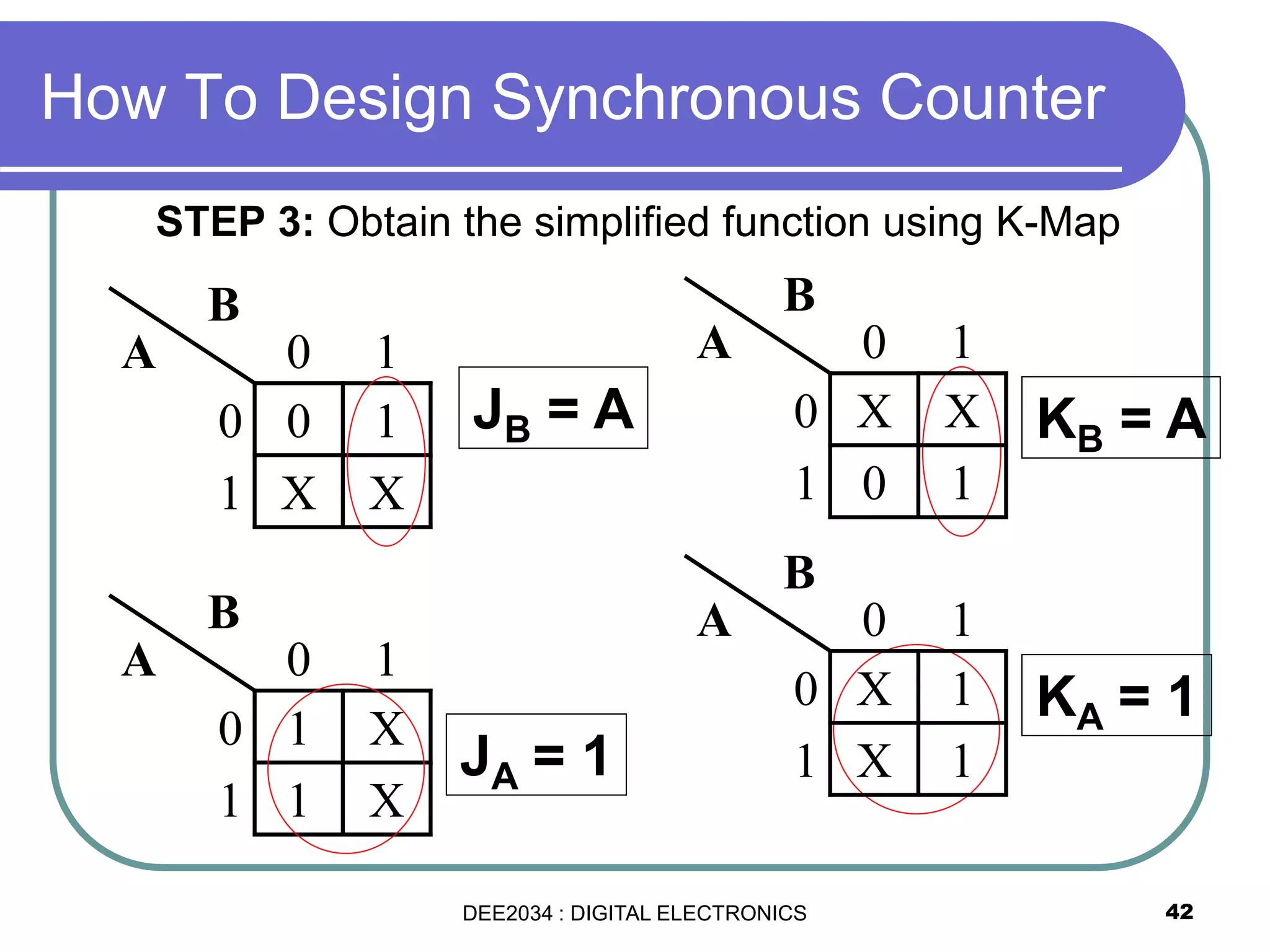 How To Design Synchronous Counter

STEP 3: Obtain the simplified function using K-Map

| A \ B | 0 | 1 |
|---|---|---|
| 0 | 0 | 1 |
| 1 | X | X |

$J_B = A$

| A \ B | 0 | 1 |
|---|---|---|
| 0 | X | X |
| 1 | 0 | 1 |

$K_B = A$

| A \ B | 0 | 1 |
|---|---|---|
| 0 | 1 | X |
| 1 | 1 | X |

$J_A = 1$

| A \ B | 0 | 1 |
|---|---|---|
| 0 | X | 1 |
| 1 | X | 1 |

$K_A = 1$

DEE2034 : DIGITAL ELECTRONICS

42